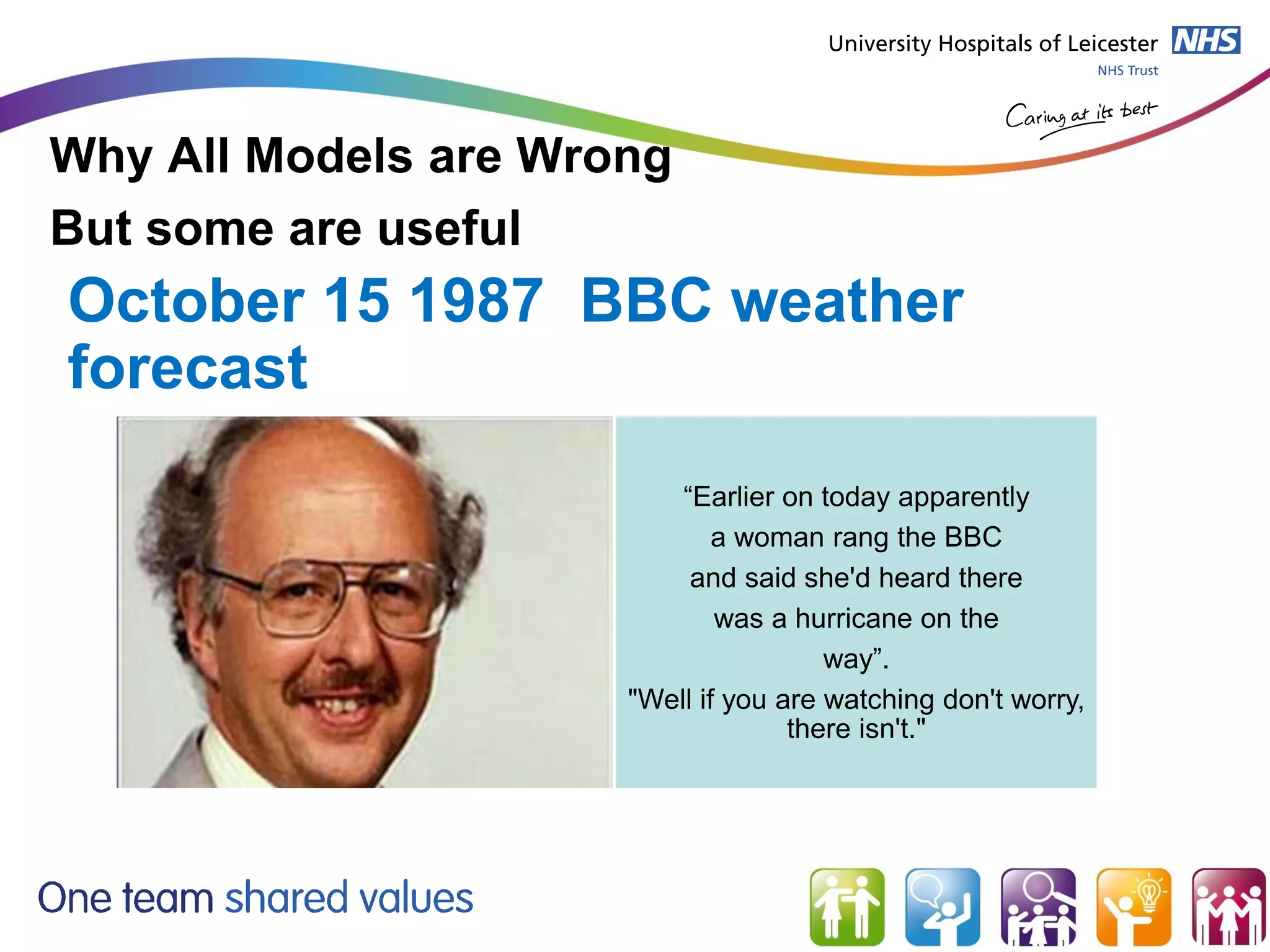 University Hospitals of Leicester NHS
NHS Trust

Caring at its best

Why All Models are Wrong

But some are useful

October 15 1987 BBC weather forecast

“Earlier on today apparently a woman rang the BBC and said she'd heard there was a hurricane on the way”.

"Well if you are watching don't worry, there isn't."

One team shared values